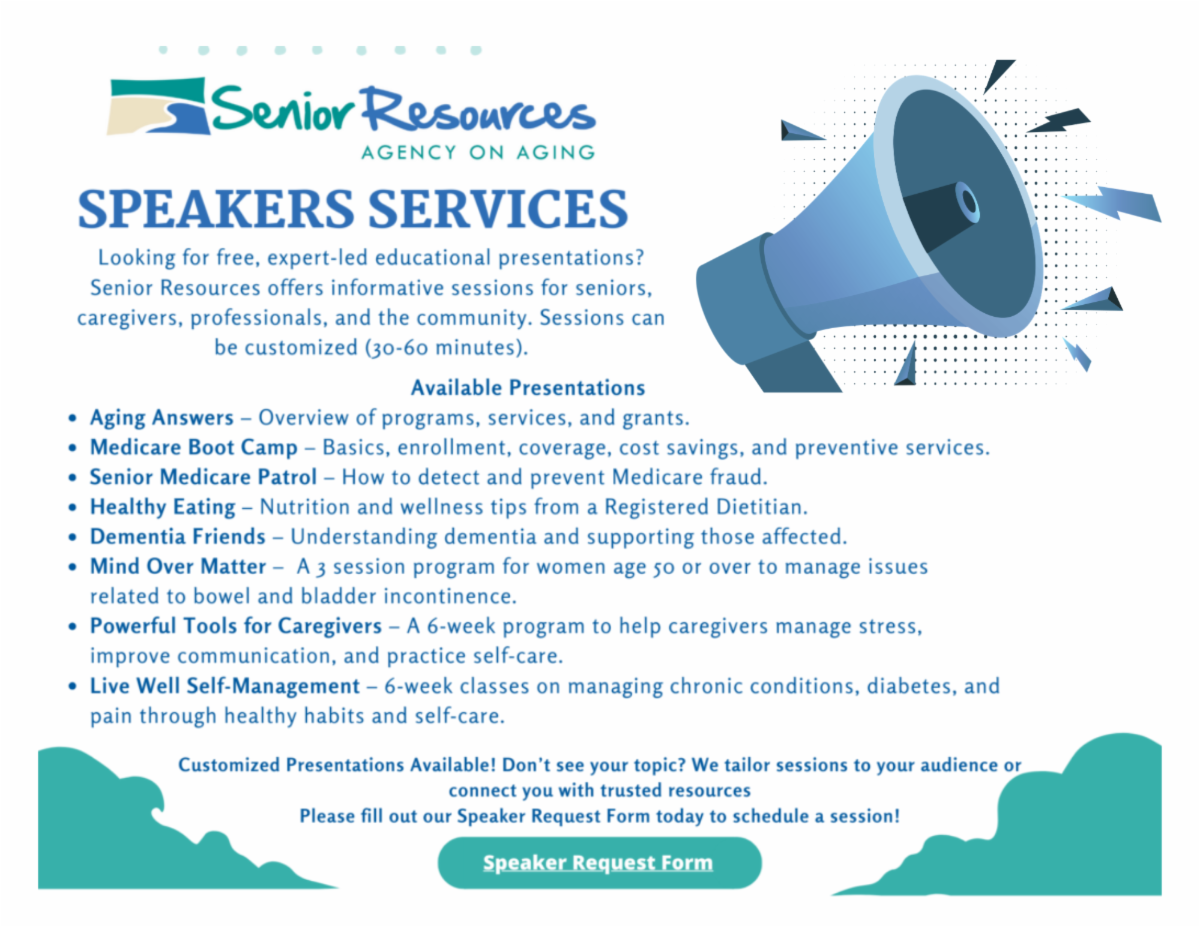 Senior Resources
AGENCY ON AGING

SPEAKERS SERVICES

Looking for free, expert-led educational presentations? Senior Resources offers informative sessions for seniors, caregivers, professionals, and the community. Sessions can be customized (30-60 minutes).

Available Presentations

• Aging Answers – Overview of programs, services, and grants.
• Medicare Boot Camp – Basics, enrollment, coverage, cost savings, and preventive services.
• Senior Medicare Patrol – How to detect and prevent Medicare fraud.
• Healthy Eating – Nutrition and wellness tips from a Registered Dietitian.
• Dementia Friends – Understanding dementia and supporting those affected.
• Mind Over Matter – A 3 session program for women age 50 or over to manage issues related to bowel and bladder incontinence.
• Powerful Tools for Caregivers – A 6-week program to help caregivers manage stress, improve communication, and practice self-care.
• Live Well Self-Management – 6-week classes on managing chronic conditions, diabetes, and pain through healthy habits and self-care.

Customized Presentations Available! Don't see your topic? We tailor sessions to your audience or connect you with trusted resources
Please fill out our Speaker Request Form today to schedule a session!

Speaker Request Form